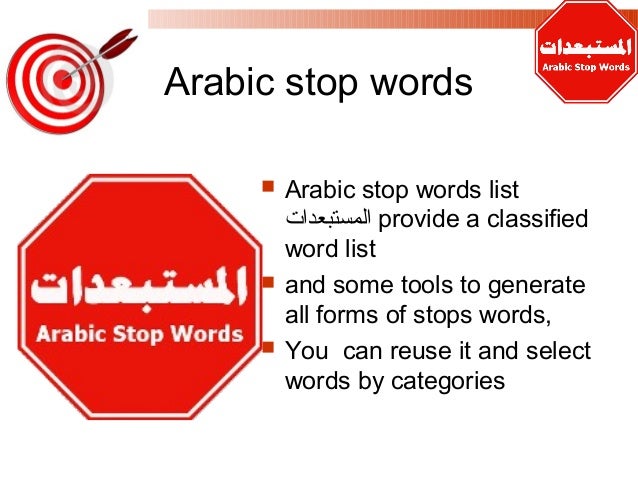 المستبعدات
Arabic Stop Words

Arabic stop words

المستبعدات
Arabic Stop Words

Arabic stop words list المستبعدات provide a classified word list

and some tools to generate all forms of stops words,

You  can reuse it and select words by categories